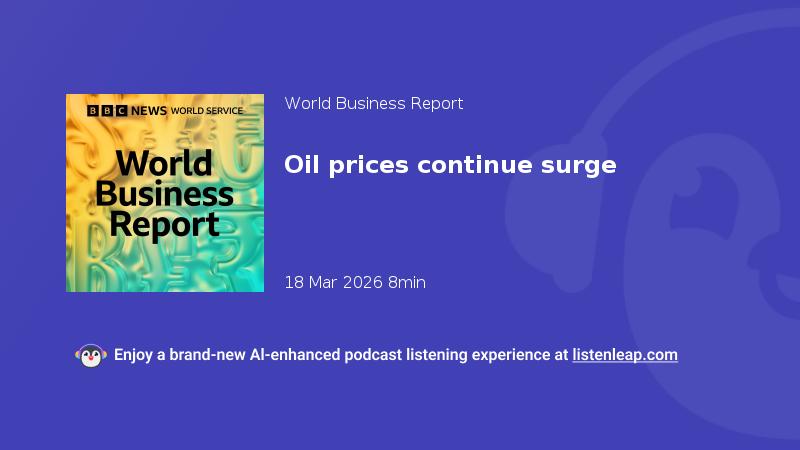 BBC NEWS WORLD SERVICE

World Business Report

World Business Report

Oil prices continue surge

18 Mar 2026 8min

Enjoy a brand-new AI-enhanced podcast listening experience at listenleap.com